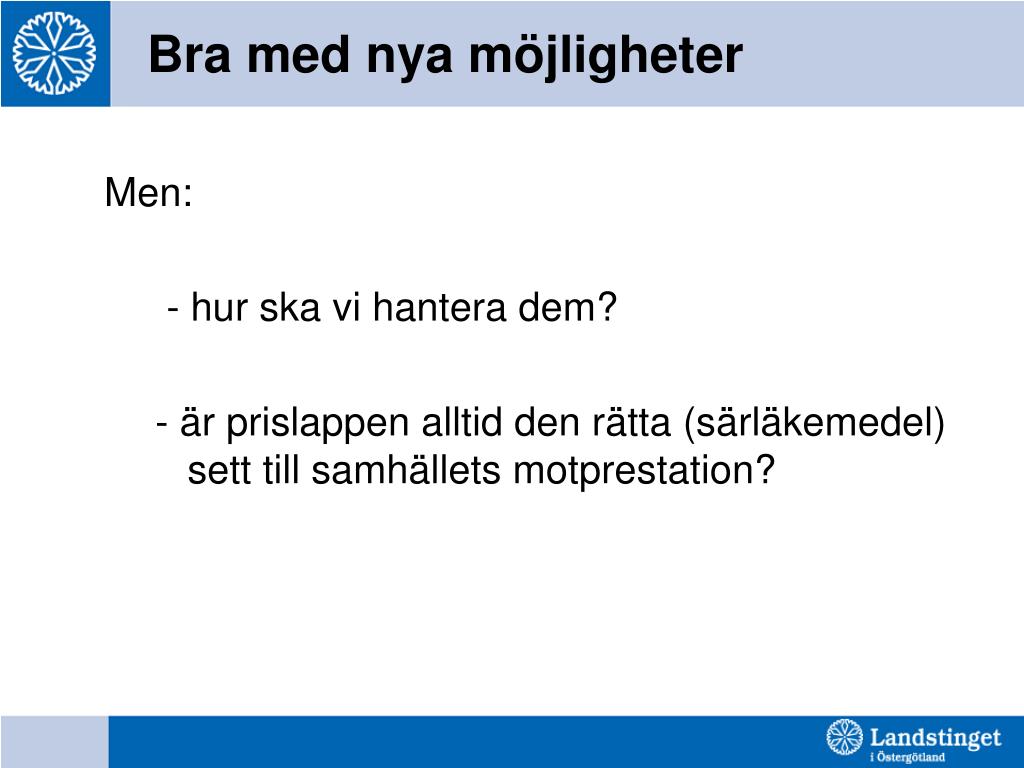 Bra med nya möjligheter

Men:

- hur ska vi hantera dem?

- är prislappen alltid den rätta (särläkemedel) sett till samhällets motprestation?

Landstinget i Östergötland